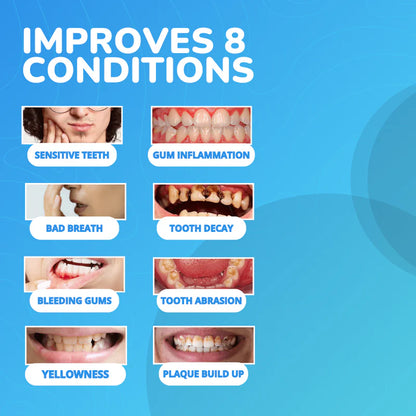 IMPROVES 8 CONDITIONS

SENSITIVE TEETH

GUM INFLAMMATION

BAD BREATH

TOOTH DECAY

BLEEDING GUMS

TOOTH ABRASION

YELLOWNESS

PLAQUE BUILD UP